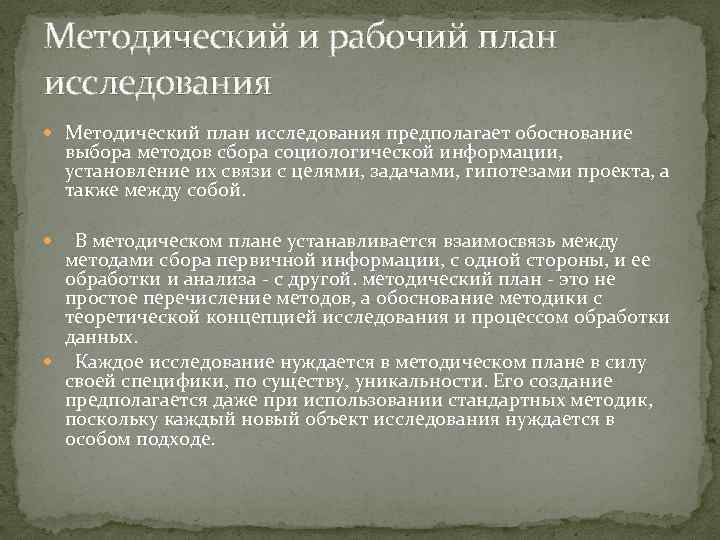 Методический и рабочий план исследования

Методический план исследования предполагает обоснование выбора методов сбора социологической информации, установление их связи с целями, задачами, гипотезами проекта, а также между собой.

В методическом плане устанавливается взаимосвязь между методами сбора первичной информации, с одной стороны, и ее обработки и анализа - с другой. методический план - это не простое перечисление методов, а обоснование методики с теоретической концепцией исследования и процессом обработки данных.

Каждое исследование нуждается в методическом плане в силу своей специфики, по существу, уникальности. Его создание предполагается даже при использовании стандартных методик, поскольку каждый новый объект исследования нуждается в особом подходе.